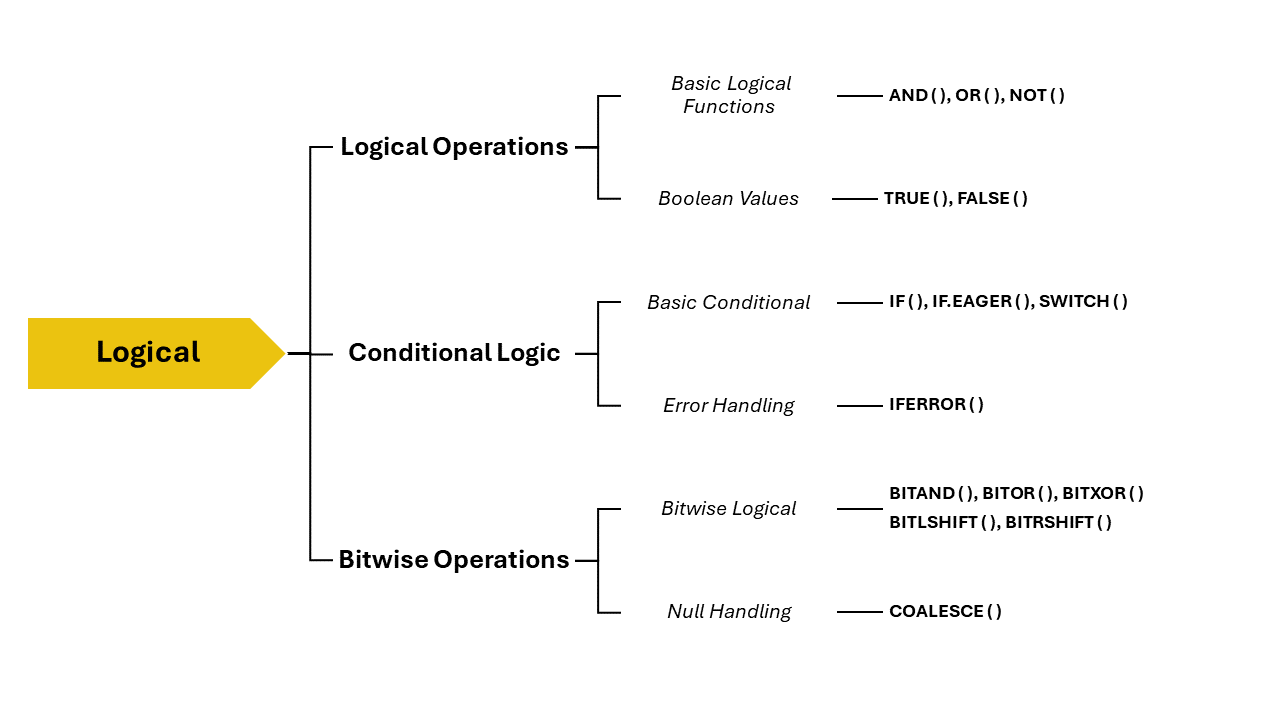 Logical

Logical Operations

Basic Logical Functions

AND ( ), OR ( ), NOT ( )

Boolean Values

TRUE ( ), FALSE ( )

Conditional Logic

Basic Conditional

IF ( ), IF.EAGER ( ), SWITCH ( )

Error Handling

IFERROR ( )

Bitwise Operations

Bitwise Logical

BITAND ( ), BITOR ( ), BITXOR ( )
BITLSHIFT ( ), BITRSHIFT ( )

Null Handling

COALESCE ( )